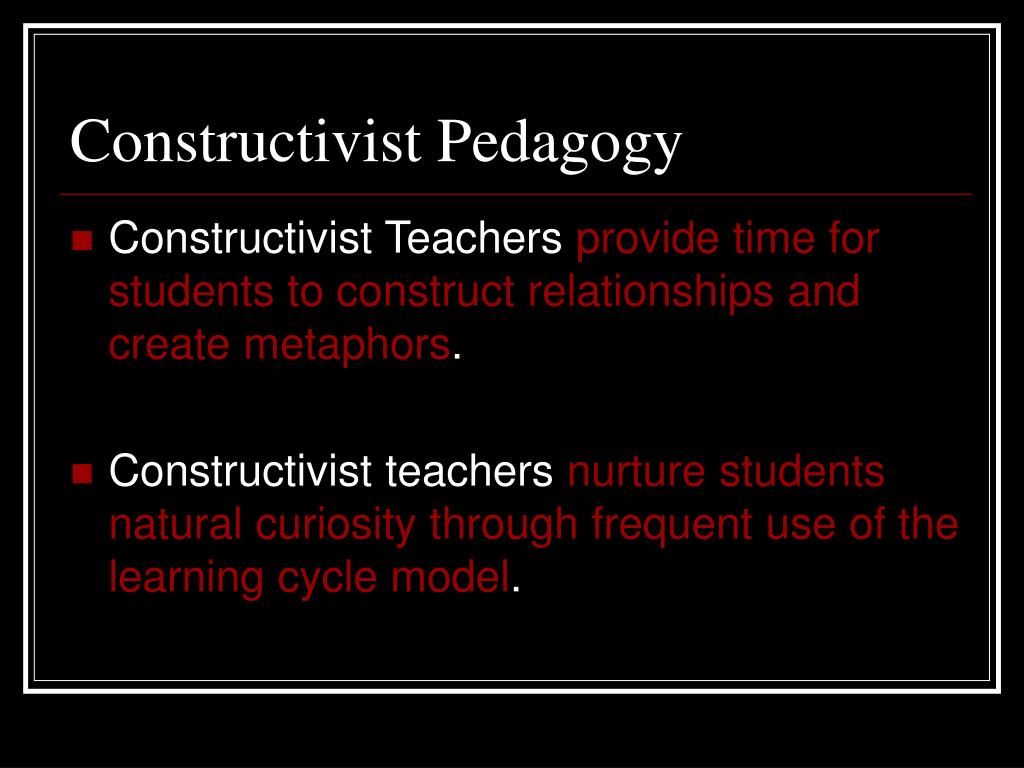 Constructivist Pedagogy

Constructivist Teachers provide time for students to construct relationships and create metaphors.

Constructivist teachers nurture students natural curiosity through frequent use of the learning cycle model.